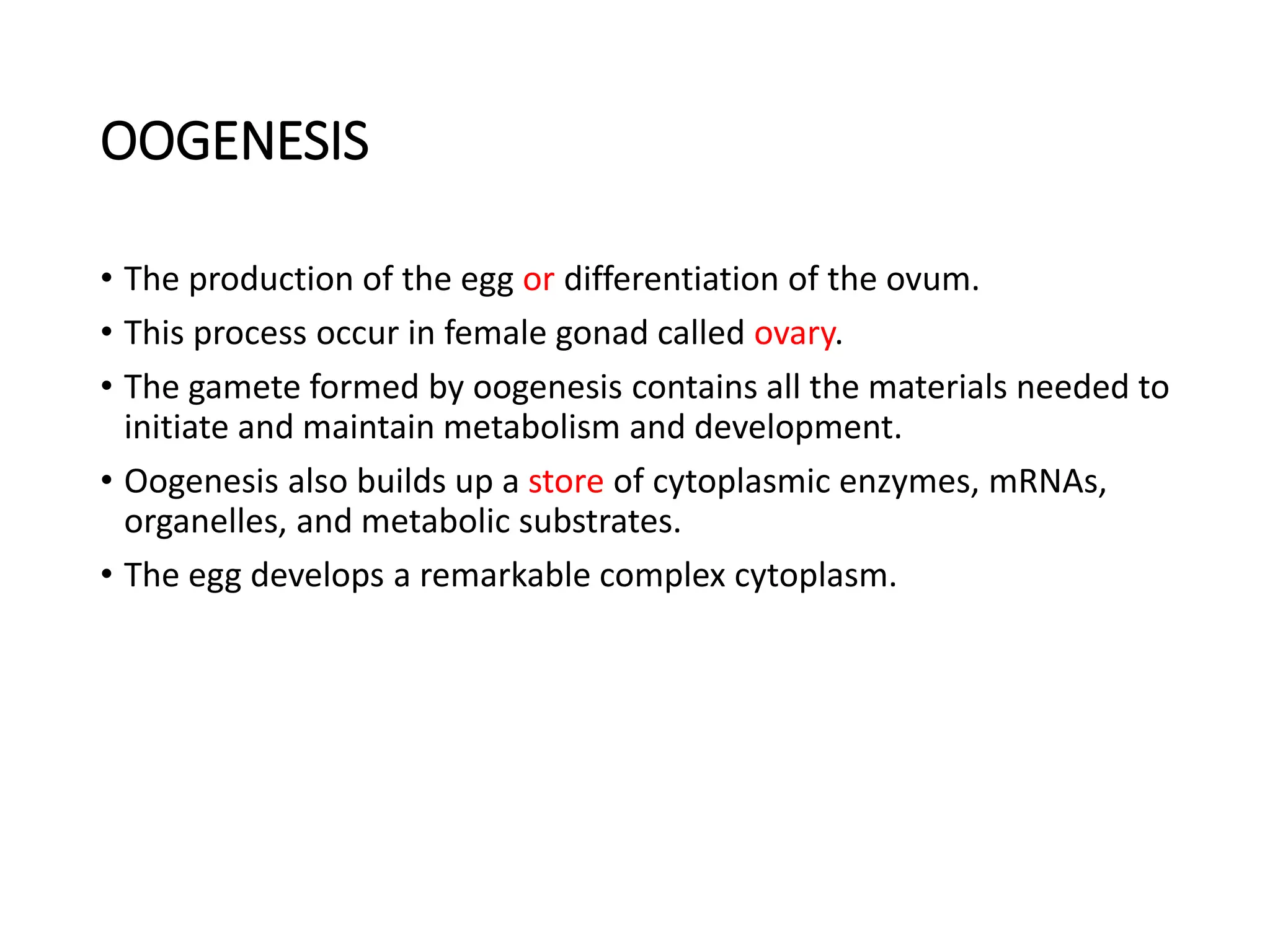 OOGENESIS

• The production of the egg or differentiation of the ovum.

• This process occur in female gonad called ovary.

• The gamete formed by oogenesis contains all the materials needed to initiate and maintain metabolism and development.

• Oogenesis also builds up a store of cytoplasmic enzymes, mRNAs, organelles, and metabolic substrates.

• The egg develops a remarkable complex cytoplasm.